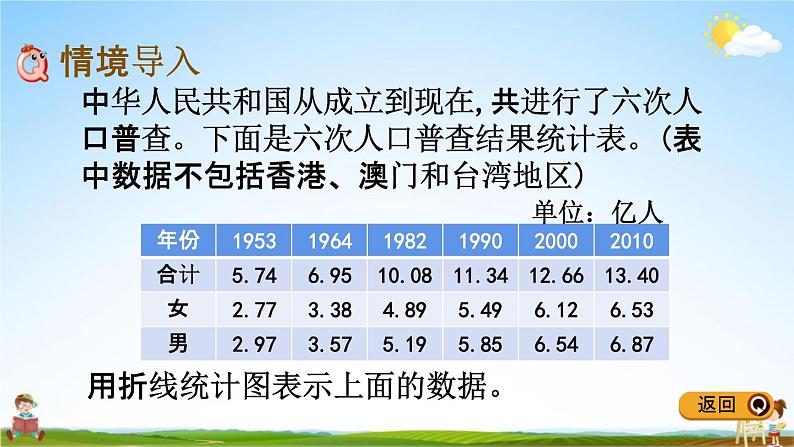 情境导入

中华人民共和国从成立到现在,共进行了六次人口普查。下面是六次人口普查结果统计表。(表中数据不包括香港、澳门和台湾地区)

单位:亿人

| 年份 | 1953 | 1964 | 1982 | 1990 | 2000 | 2010 |
|---|---|---|---|---|---|---|
| 合计 | 5.74 | 6.95 | 10.08 | 11.34 | 12.66 | 13.40 |
| 女 | 2.77 | 3.38 | 4.89 | 5.49 | 6.12 | 6.53 |
| 男 | 2.97 | 3.57 | 5.19 | 5.85 | 6.54 | 6.87 |

用折线统计图表示上面的数据。

返回